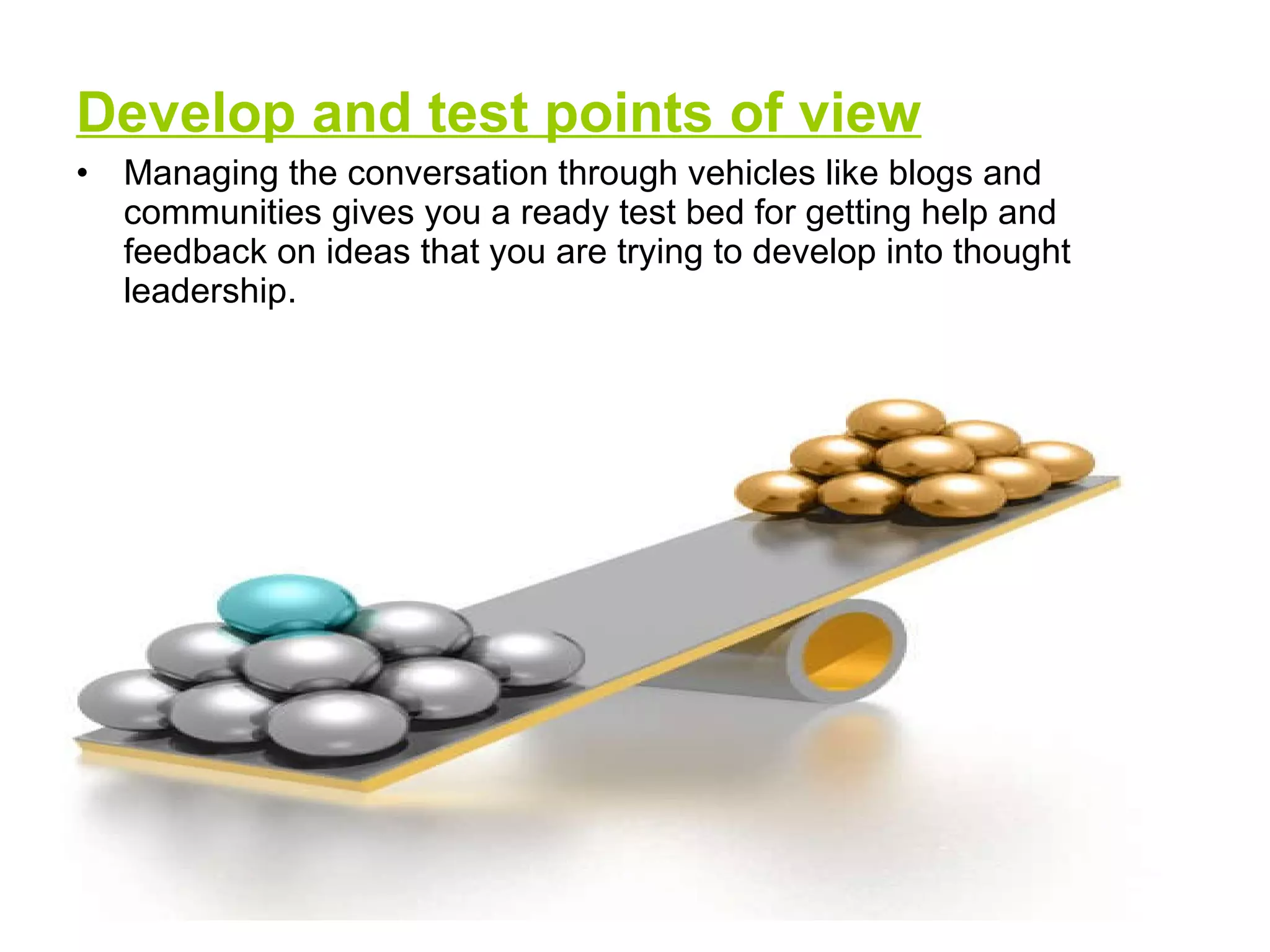 Develop and test points of view

• Managing the conversation through vehicles like blogs and communities gives you a ready test bed for getting help and feedback on ideas that you are trying to develop into thought leadership.